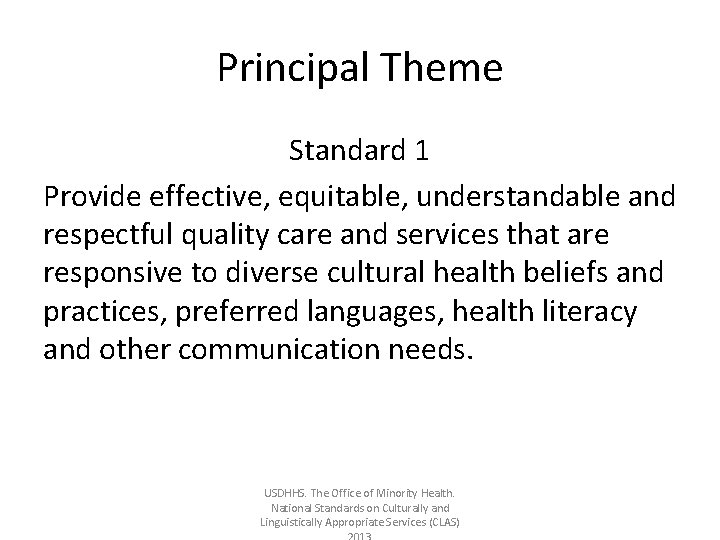 Principal Theme

Standard 1

Provide effective, equitable, understandable and respectful quality care and services that are responsive to diverse cultural health beliefs and practices, preferred languages, health literacy and other communication needs.

USDHHS. The Office of Minority Health. National Standards on Culturally and Linguistically Appropriate Services (CLAS) 2013